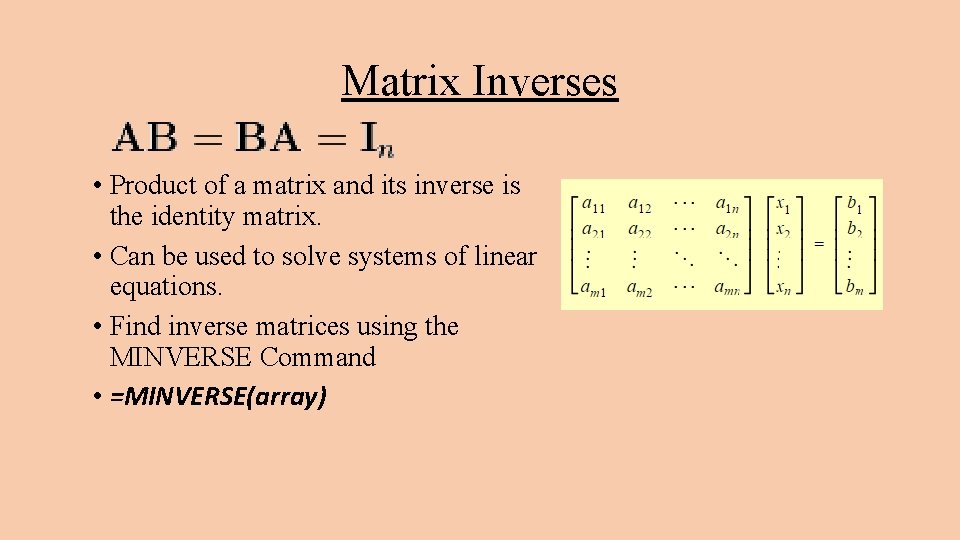 Matrix Inverses

$\mathbf{AB} = \mathbf{BA} = \mathbf{I}_n$

• Product of a matrix and its inverse is the identity matrix.
• Can be used to solve systems of linear equations.
• Find inverse matrices using the MINVERSE Command
• =MINVERSE(array)

$\begin{bmatrix} a_{11} & a_{12} & \cdots & a_{1n} \\ a_{21} & a_{22} & \cdots & a_{2n} \\ \vdots & \vdots & \ddots & \ddots \\ a_{m1} & a_{m2} & \cdots & a_{mn} \end{bmatrix} \begin{bmatrix} x_1 \\ x_2 \\ \vdots \\ x_n \end{bmatrix} = \begin{bmatrix} b_1 \\ b_2 \\ \vdots \\ b_m \end{bmatrix}$